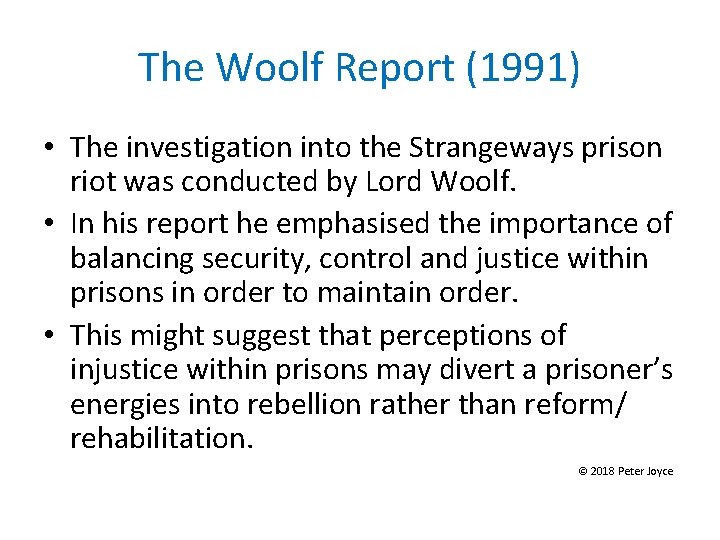 The Woolf Report (1991)

• The investigation into the Strangeways prison riot was conducted by Lord Woolf.

• In his report he emphasised the importance of balancing security, control and justice within prisons in order to maintain order.

• This might suggest that perceptions of injustice within prisons may divert a prisoner's energies into rebellion rather than reform/ rehabilitation.

© 2018 Peter Joyce